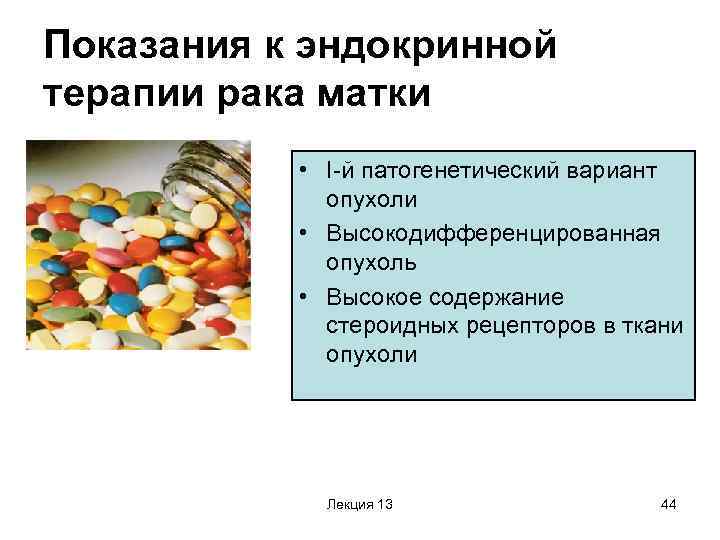 Показания к эндокринной терапии рака матки

• I-й патогенетический вариант опухоли
• Высокодифференцированная опухоль
• Высокое содержание стероидных рецепторов в ткани опухоли

Лекция 13

44